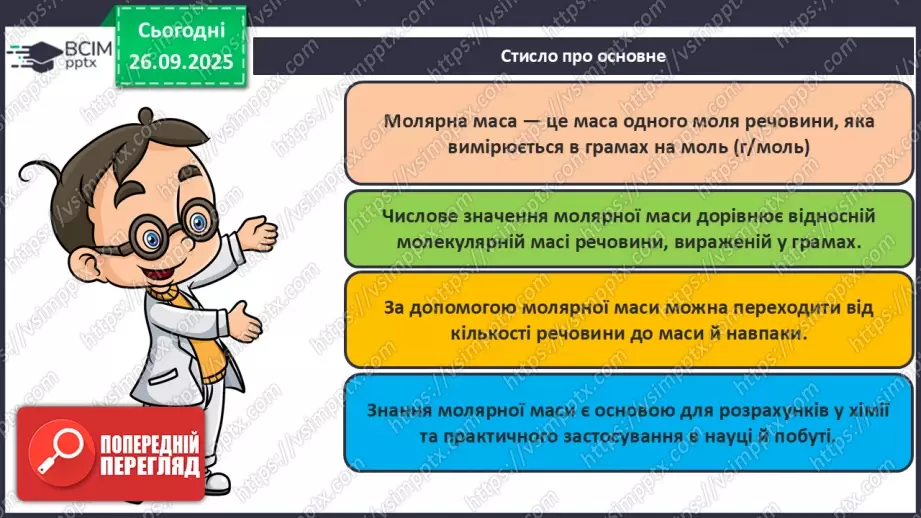 ВСІМ pptx

Сьогодні 26.09.2025

Стисло про основне

Молярна маса — це маса одного моля речовини, яка вимірюється в грамах на моль (г/моль)

Числове значення молярної маси дорівнює відносній молекулярній масі речовини, вираженій у грамах.

За допомогою молярної маси можна переходити від кількості речовини до маси й навпаки.

Знання молярної маси є основою для розрахунків у хімії та практичного застосування в науці й побуті.

ПОПЕРЕДНІЙ ПЕРЕГЛЯД

https://vsimpptx.com